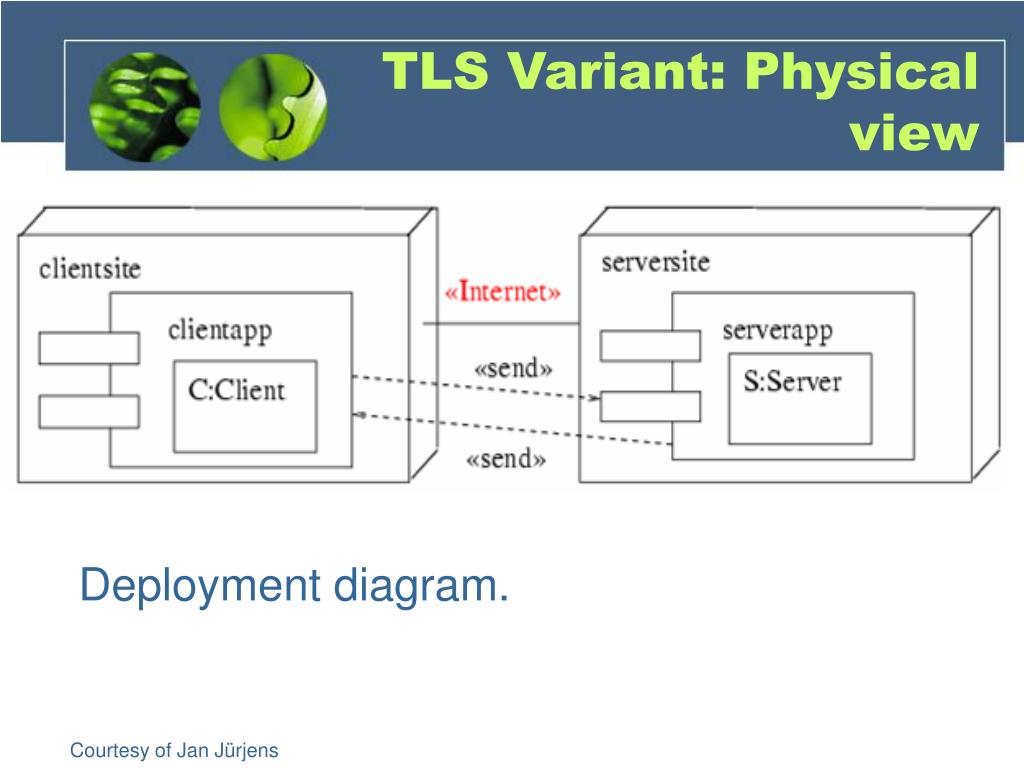 TLS Variant: Physical view

clientsite

clientapp

C:Client

«Internet»

«send»

«send»

serversite

serverapp

S:Server

Deployment diagram.

Courtesy of Jan Jürjens